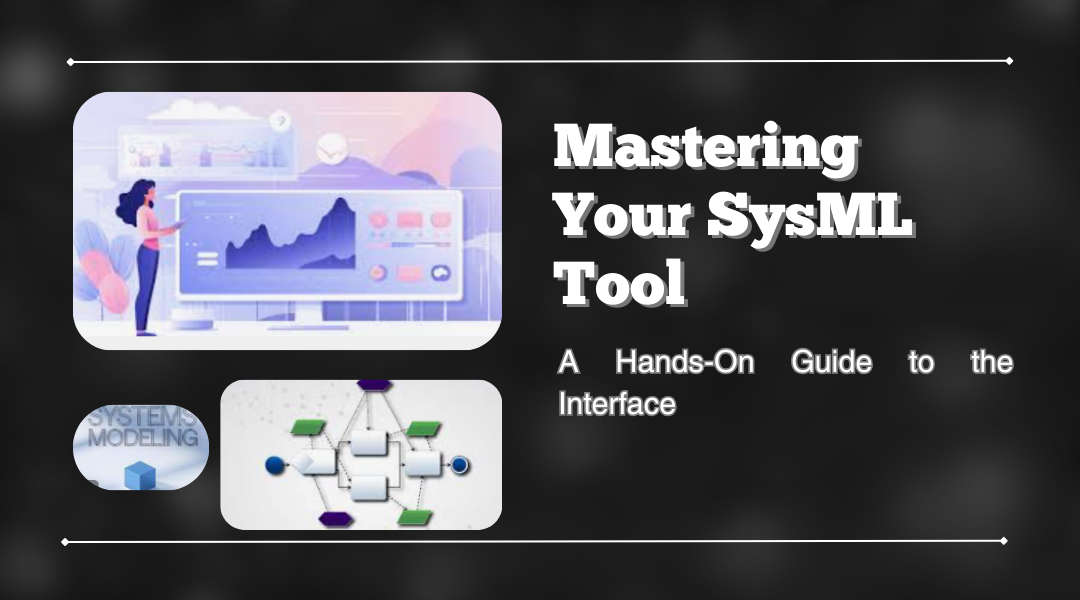 Mastering Your SysML Tool

A Hands-On Guide to the Interface

SYSTEMS MODELING